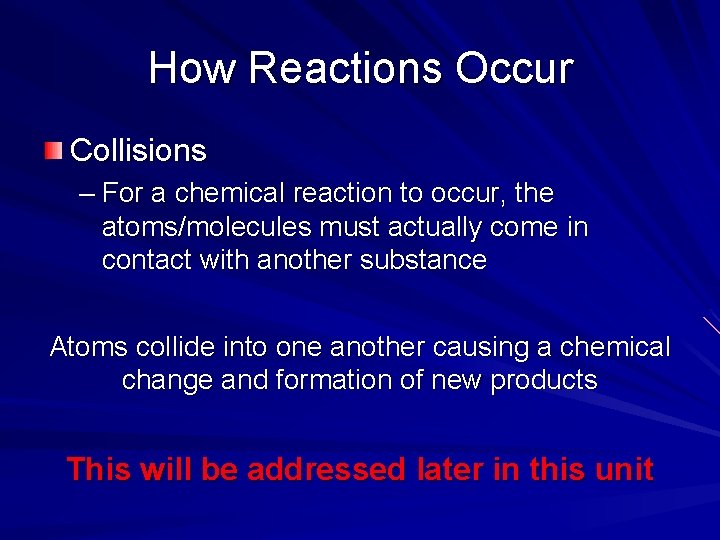 How Reactions Occur

Collisions

– For a chemical reaction to occur, the atoms/molecules must actually come in contact with another substance

Atoms collide into one another causing a chemical change and formation of new products

This will be addressed later in this unit